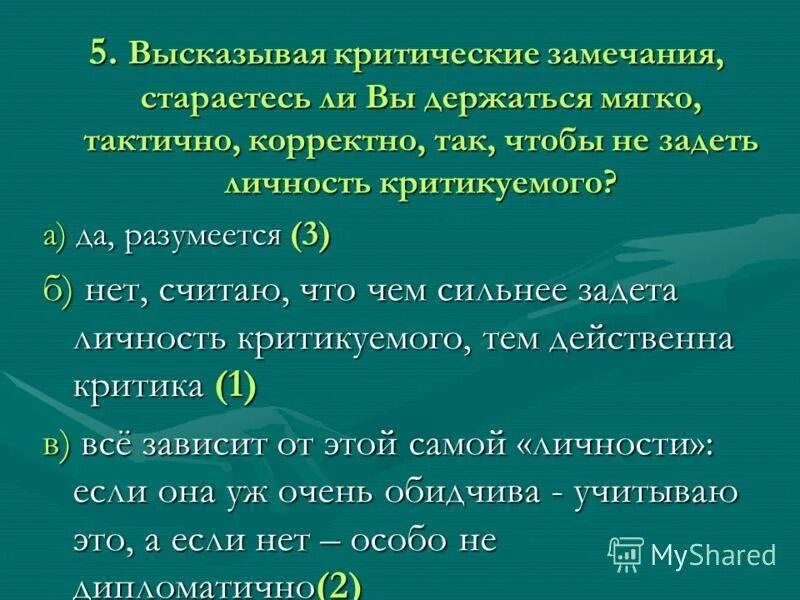 5. Высказывая критические замечания, стараетесь ли Вы держаться мягко, тактично, корректно, так, чтобы не задеть личность критикуемого?

а) да, разумеется (3)

б) нет, считаю, что чем сильнее задета личность критикуемого, тем действенна критика (1)

в) всё зависит от этой самой «личности»: если она уж очень обидчива - учитываю это, а если нет – особо не дипломатично(2)

MyShared